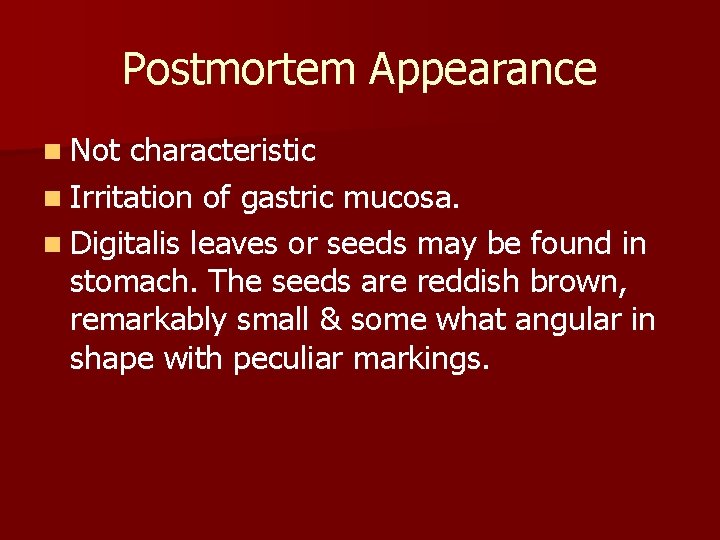 Postmortem Appearance

- Not characteristic
- Irritation of gastric mucosa.
- Digitalis leaves or seeds may be found in stomach. The seeds are reddish brown, remarkably small & some what angular in shape with peculiar markings.